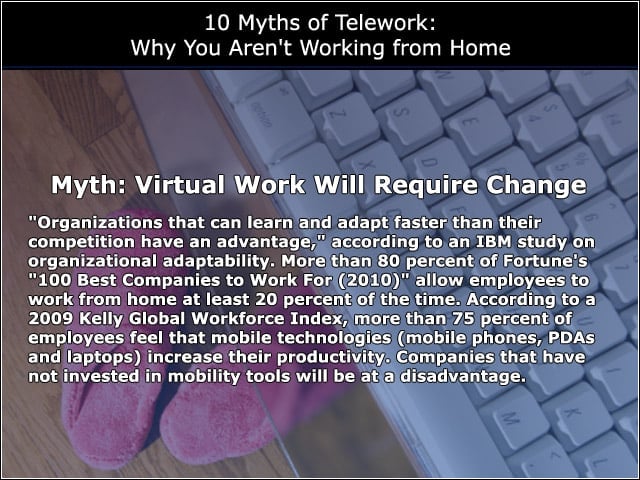 10 Myths of Telework:
Why You Aren't Working from Home

Myth: Virtual Work Will Require Change

"Organizations that can learn and adapt faster than their competition have an advantage," according to an IBM study on organizational adaptability. More than 80 percent of Fortune's "100 Best Companies to Work For (2010)" allow employees to work from home at least 20 percent of the time. According to a 2009 Kelly Global Workforce Index, more than 75 percent of employees feel that mobile technologies (mobile phones, PDAs and laptops) increase their productivity. Companies that have not invested in mobility tools will be at a disadvantage.